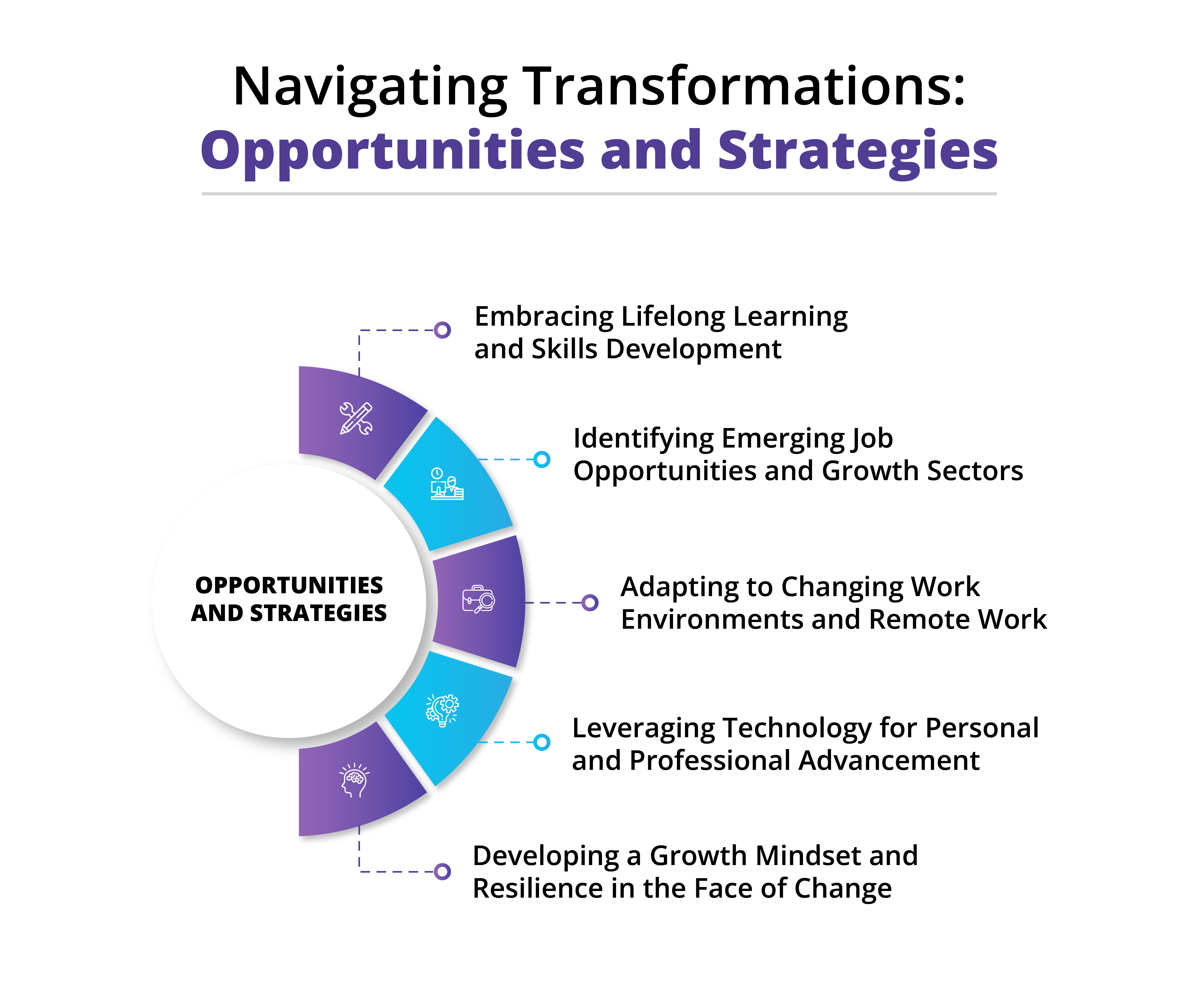 Navigating Transformations:
Opportunities and Strategies

OPPORTUNITIES AND STRATEGIES

Embracing Lifelong Learning and Skills Development

Identifying Emerging Job Opportunities and Growth Sectors

Adapting to Changing Work Environments and Remote Work

Leveraging Technology for Personal and Professional Advancement

Developing a Growth Mindset and Resilience in the Face of Change